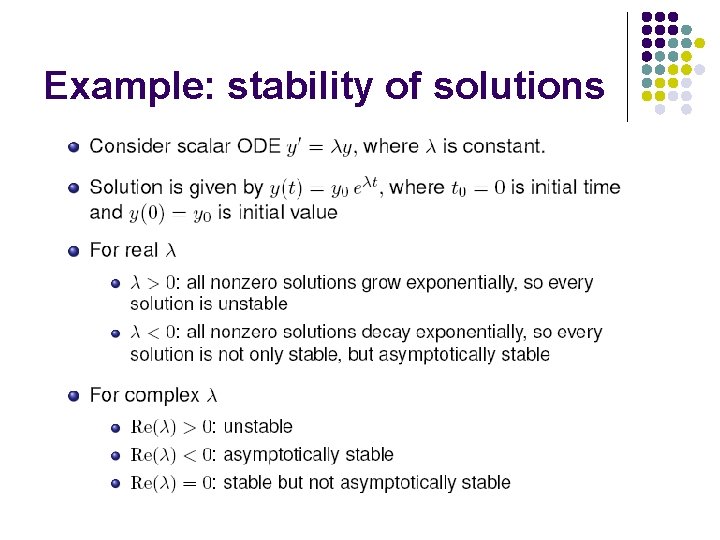 Example: stability of solutions

Consider scalar ODE $y' = \lambda y$, where $\lambda$ is constant.

Solution is given by $y(t) = y_0 e^{\lambda t}$, where $t_0 = 0$ is initial time and $y(0) = y_0$ is initial value

For real $\lambda$

$\lambda > 0$: all nonzero solutions grow exponentially, so every solution is unstable

$\lambda < 0$: all nonzero solutions decay exponentially, so every solution is not only stable, but asymptotically stable

For complex $\lambda$

$\mathrm{Re}(\lambda) > 0$: unstable

$\mathrm{Re}(\lambda) < 0$: asymptotically stable

$\mathrm{Re}(\lambda) = 0$: stable but not asymptotically stable